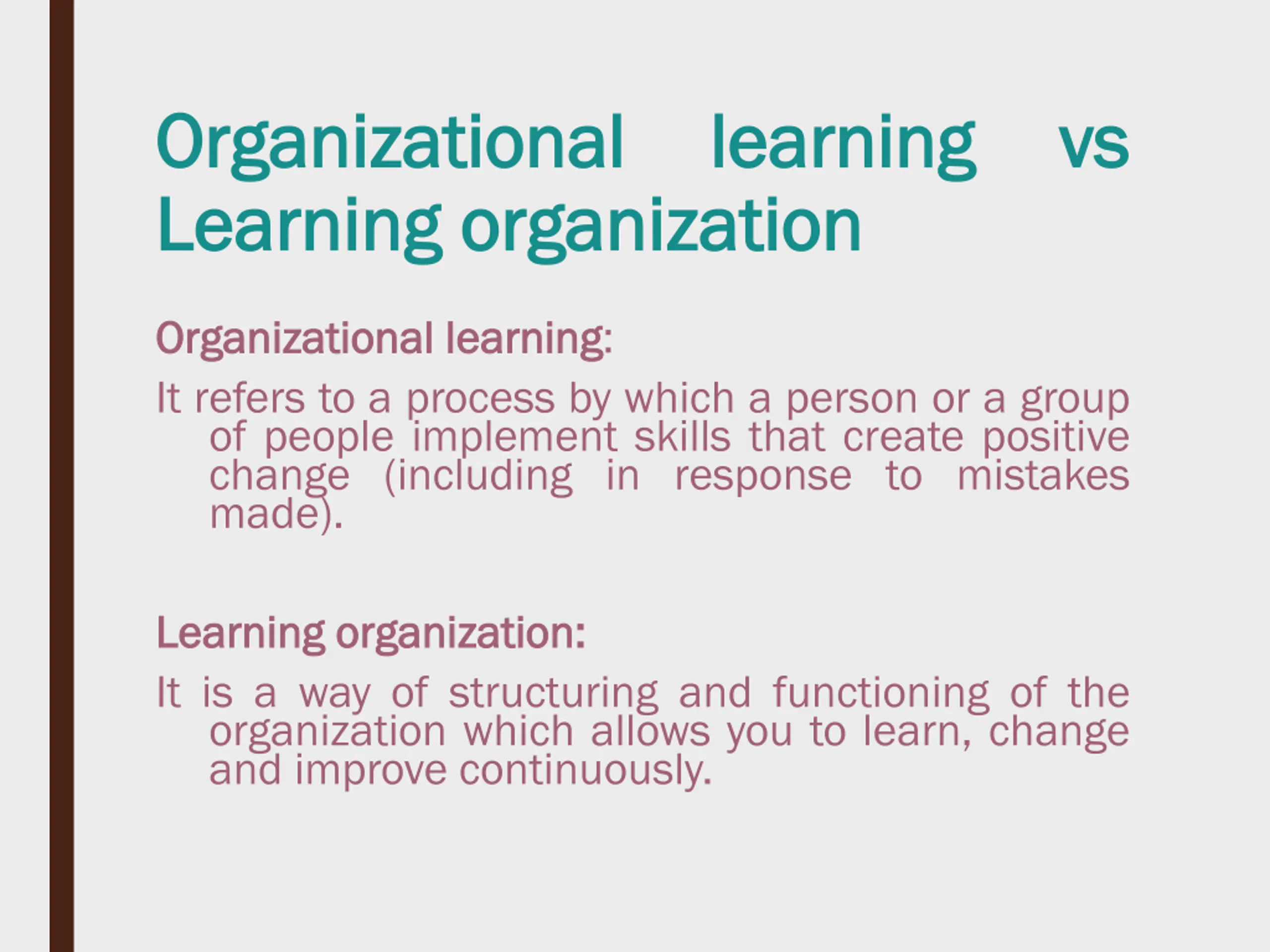 Organizational learning vs Learning organization

Organizational learning:

It refers to a process by which a person or a group of people implement skills that create positive change (including in response to mistakes made).

Learning organization:

It is a way of structuring and functioning of the organization which allows you to learn, change and improve continuously.